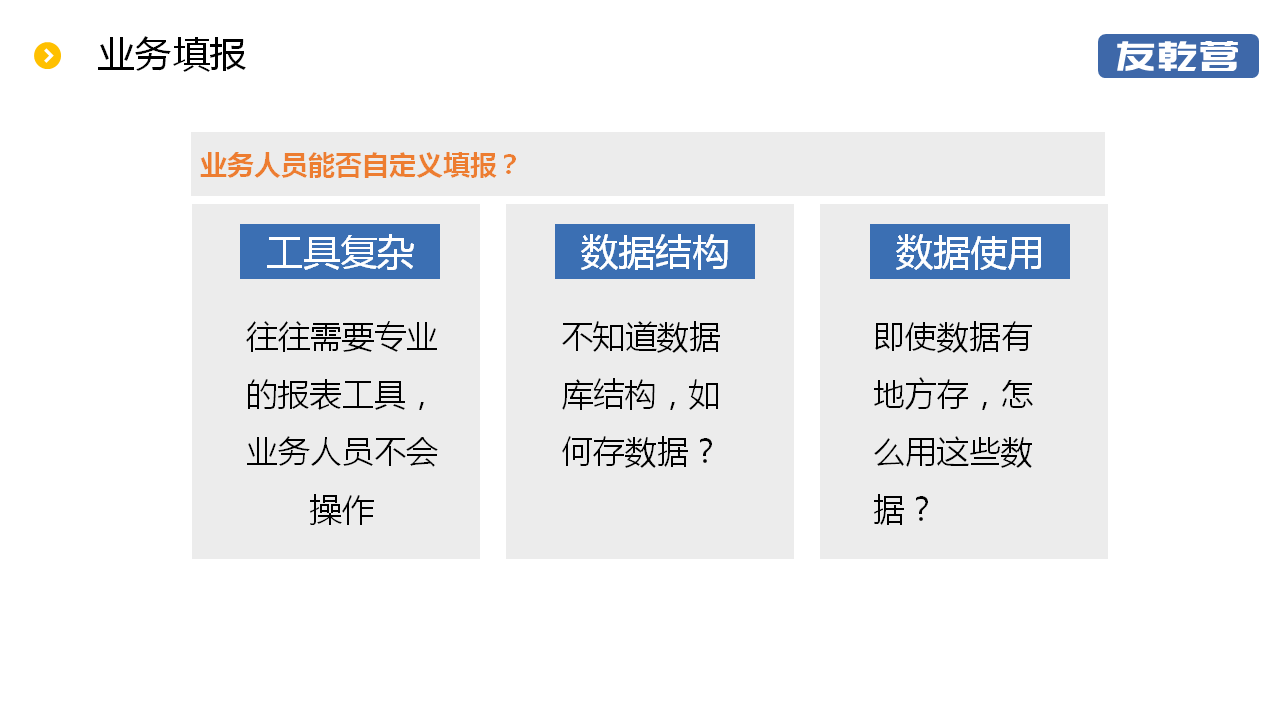 业务填报

友乾营

业务人员能否自定义填报？

工具复杂

往往需要专业的报表工具，业务人员不会操作

数据结构

不知道数据库结构，如何存数据？

数据使用

即使数据有地方存，怎么用这些数据？